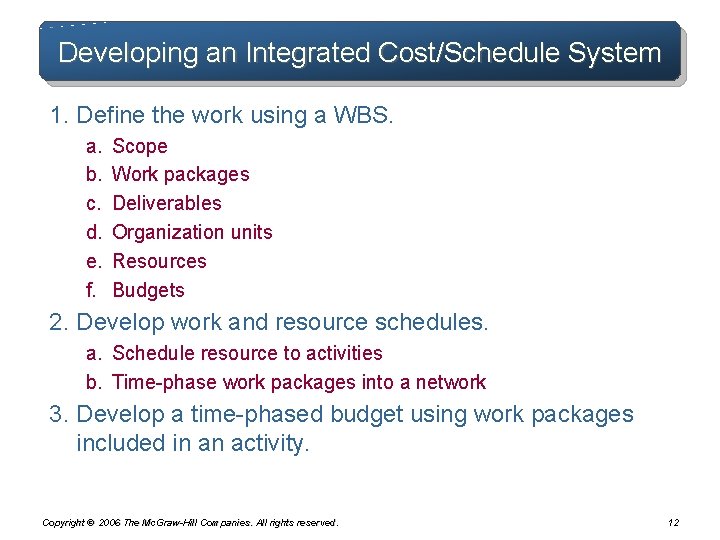 Developing an Integrated Cost/Schedule System

1. Define the work using a WBS.

a. Scope

b. Work packages

c. Deliverables

d. Organization units

e. Resources

f. Budgets

2. Develop work and resource schedules.

a. Schedule resource to activities

b. Time-phase work packages into a network

3. Develop a time-phased budget using work packages included in an activity.

Copyright © 2006 The McGraw-Hill Companies. All rights reserved.

12